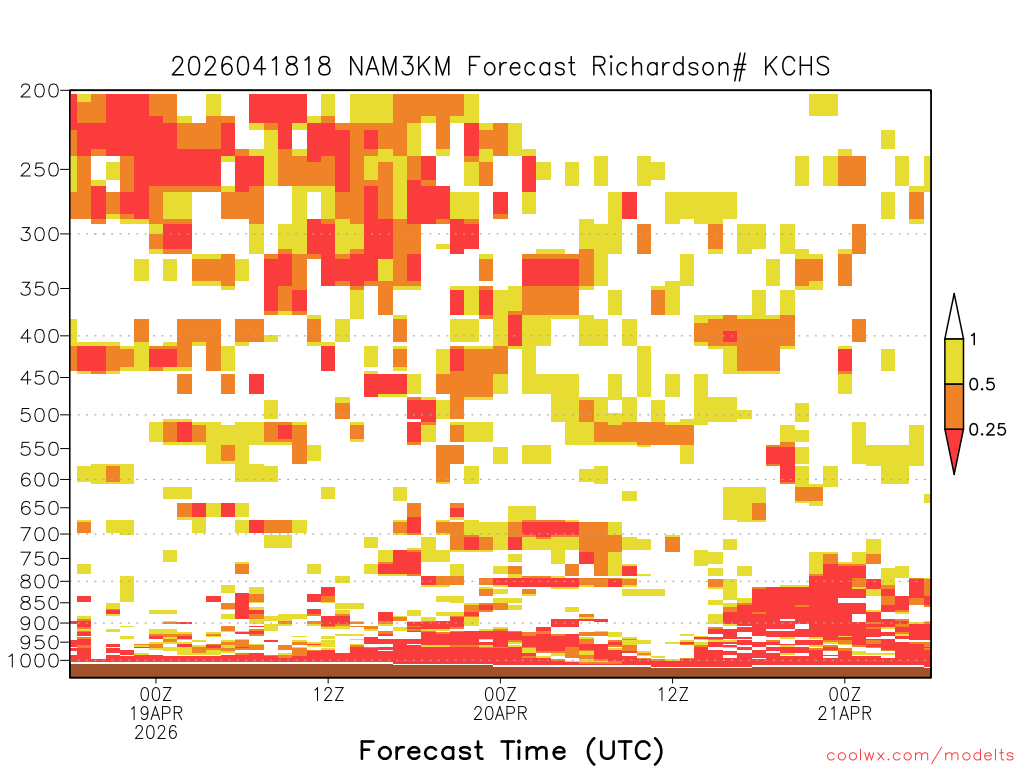 2026041818 NAM3KM Forecast Richardson# KCHS

200
250
300
350
400
450
500
550
600
650
700
750
800
850
900
950
1000

1
0.5
0.25

00Z
19APR
2026

12Z

00Z
20APR

12Z

00Z
21APR

Forecast Time (UTC)

coolwx.com/modelts